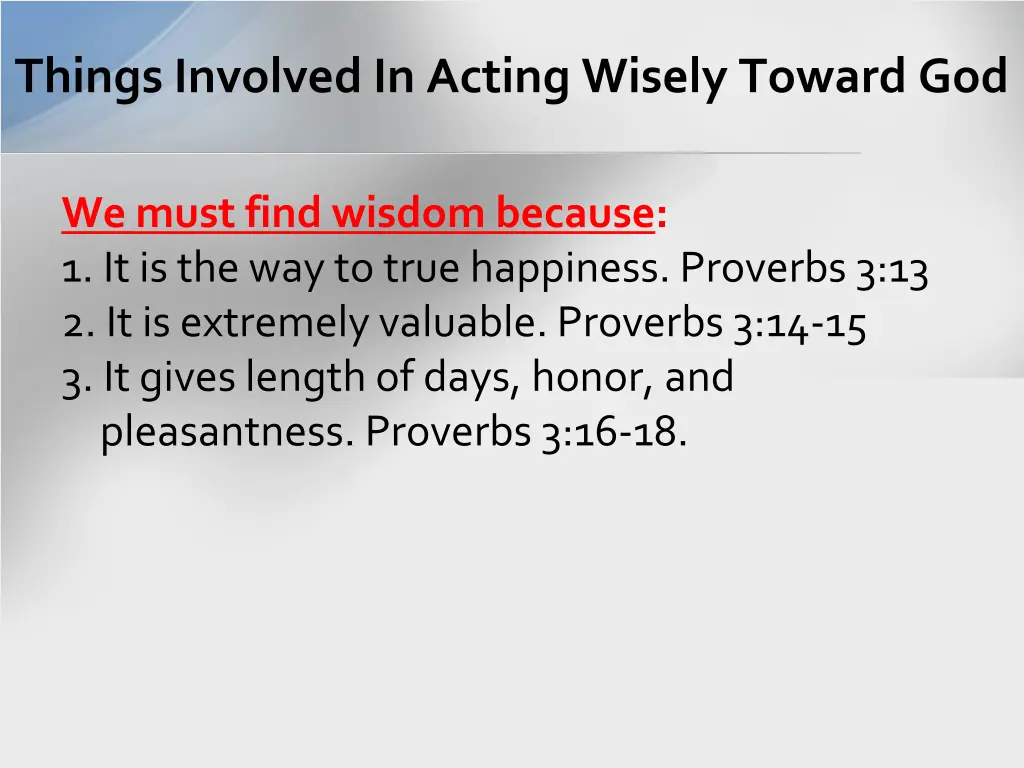 Things Involved In Acting Wisely Toward God

We must find wisdom because:
1. It is the way to true happiness. Proverbs 3:13
2. It is extremely valuable. Proverbs 3:14-15
3. It gives length of days, honor, and pleasantness. Proverbs 3:16-18.